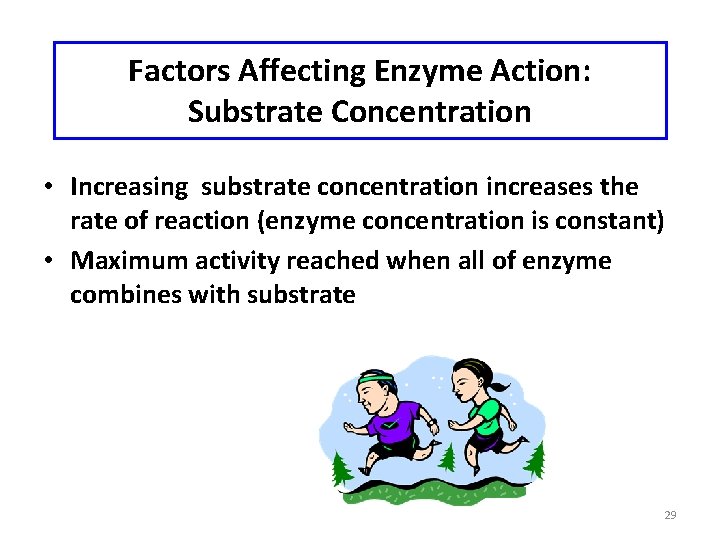 Factors Affecting Enzyme Action: Substrate Concentration

• Increasing substrate concentration increases the rate of reaction (enzyme concentration is constant)
• Maximum activity reached when all of enzyme combines with substrate

29